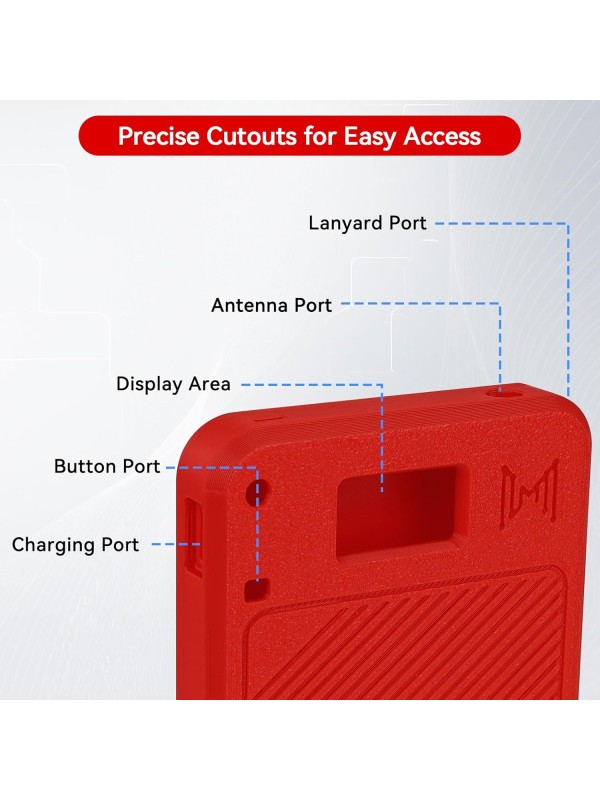 Precise Cutouts for Easy Access

Lanyard Port

Antenna Port

Display Area

Button Port

Charging Port